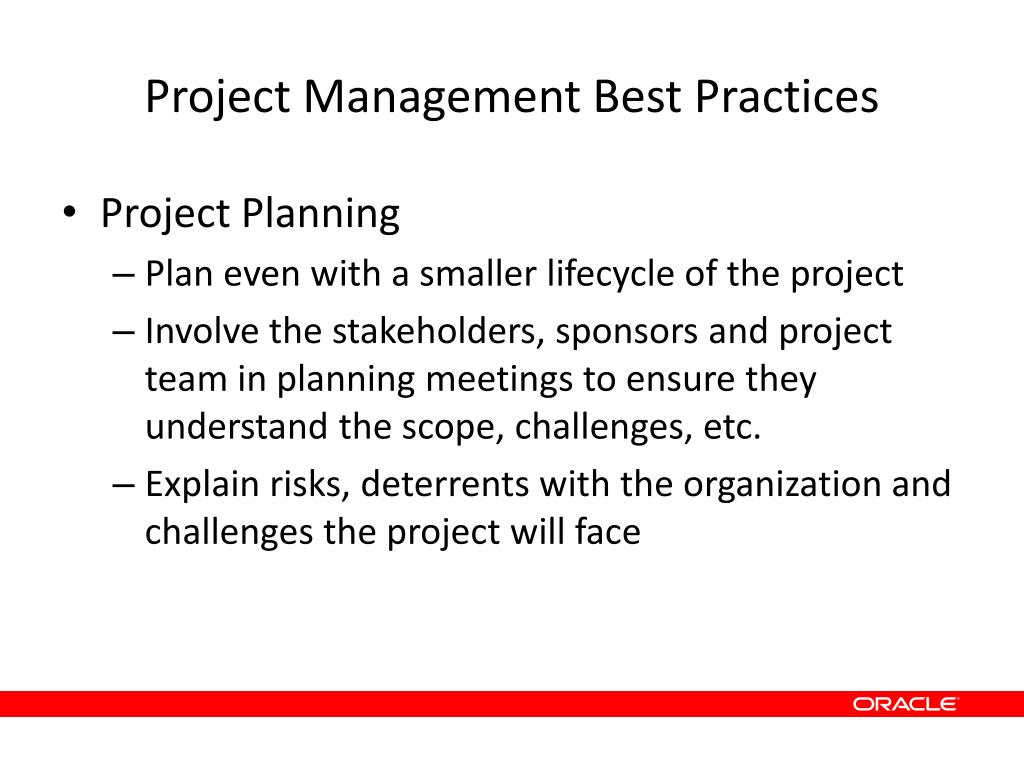 Project Management Best Practices

• Project Planning
– Plan even with a smaller lifecycle of the project
– Involve the stakeholders, sponsors and project team in planning meetings to ensure they understand the scope, challenges, etc.
– Explain risks, deterrents with the organization and challenges the project will face

ORACLE